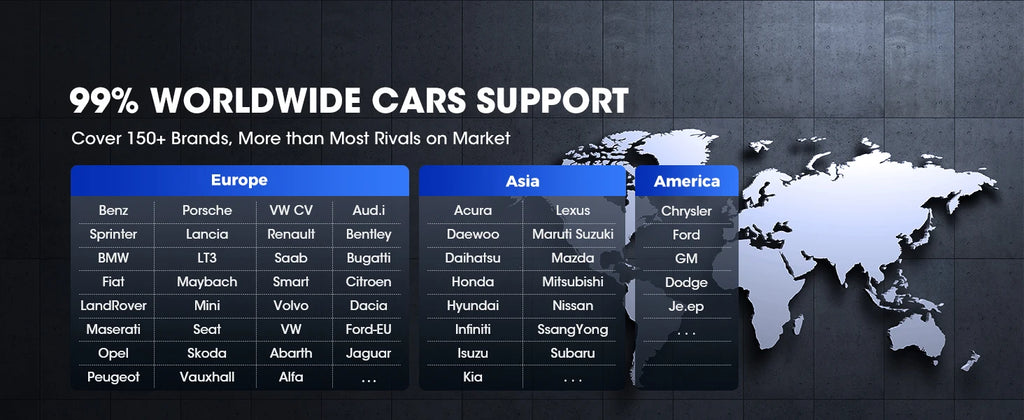 99% WORLDWIDE CARS SUPPORT

Cover 150+ Brands, More than Most Rivals on Market

| Europe | | | |
|---|---|---|---|
| Benz | Porsche | VW CV | Aud.i |
| Sprinter | Lancia | Renault | Bentley |
| BMW | LT3 | Saab | Bugatti |
| Fiat | Maybach | Smart | Citroen |
| LandRover | Mini | Volvo | Dacia |
| Maserati | Seat | VW | Ford-EU |
| Opel | Skoda | Abarth | Jaguar |
| Peugeot | Vauxhall | Alfa | ... |

| Asia | |
|---|---|
| Acura | Lexus |
| Daewoo | Maruti Suzuki |
| Daihatsu | Mazda |
| Honda | Mitsubishi |
| Hyundai | Nissan |
| Infiniti | SsangYong |
| Isuzu | Subaru |
| Kia | ... |

| America |
|---|
| Chrysler |
| Ford |
| GM |
| Dodge |
| Je.ep |
| ... |